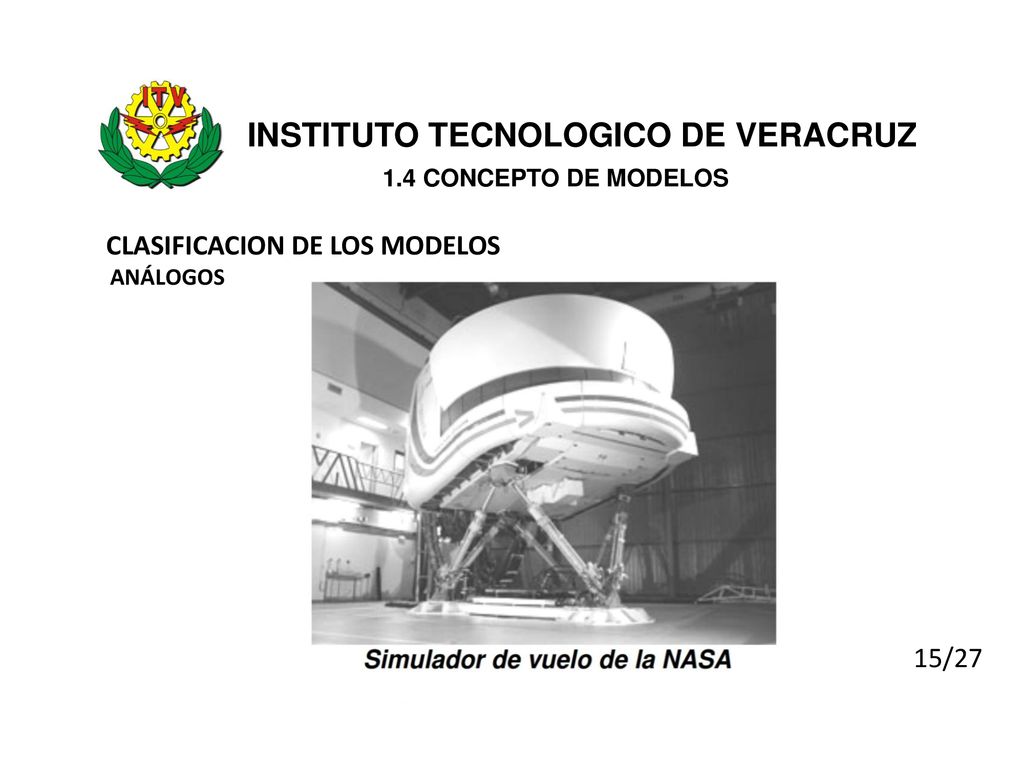 ITV

INSTITUTO TECNOLOGICO DE VERACRUZ

1.4 CONCEPTO DE MODELOS

CLASIFICACION DE LOS MODELOS

ANÁLOGOS

Simulador de vuelo de la NASA

15/27